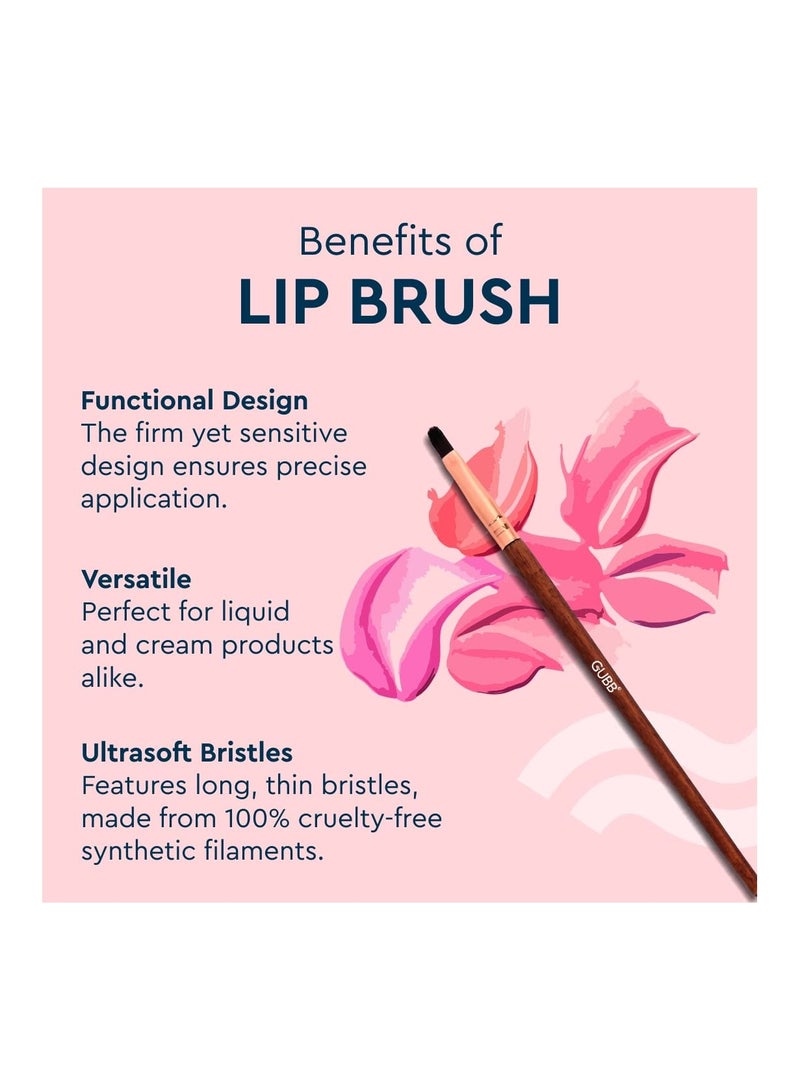 Benefits of
LIP BRUSH

Functional Design
The firm yet sensitive design ensures precise application.

Versatile
Perfect for liquid and cream products alike.

Ultrasoft Bristles
Features long, thin bristles, made from 100% cruelty-free synthetic filaments.

GUBB®